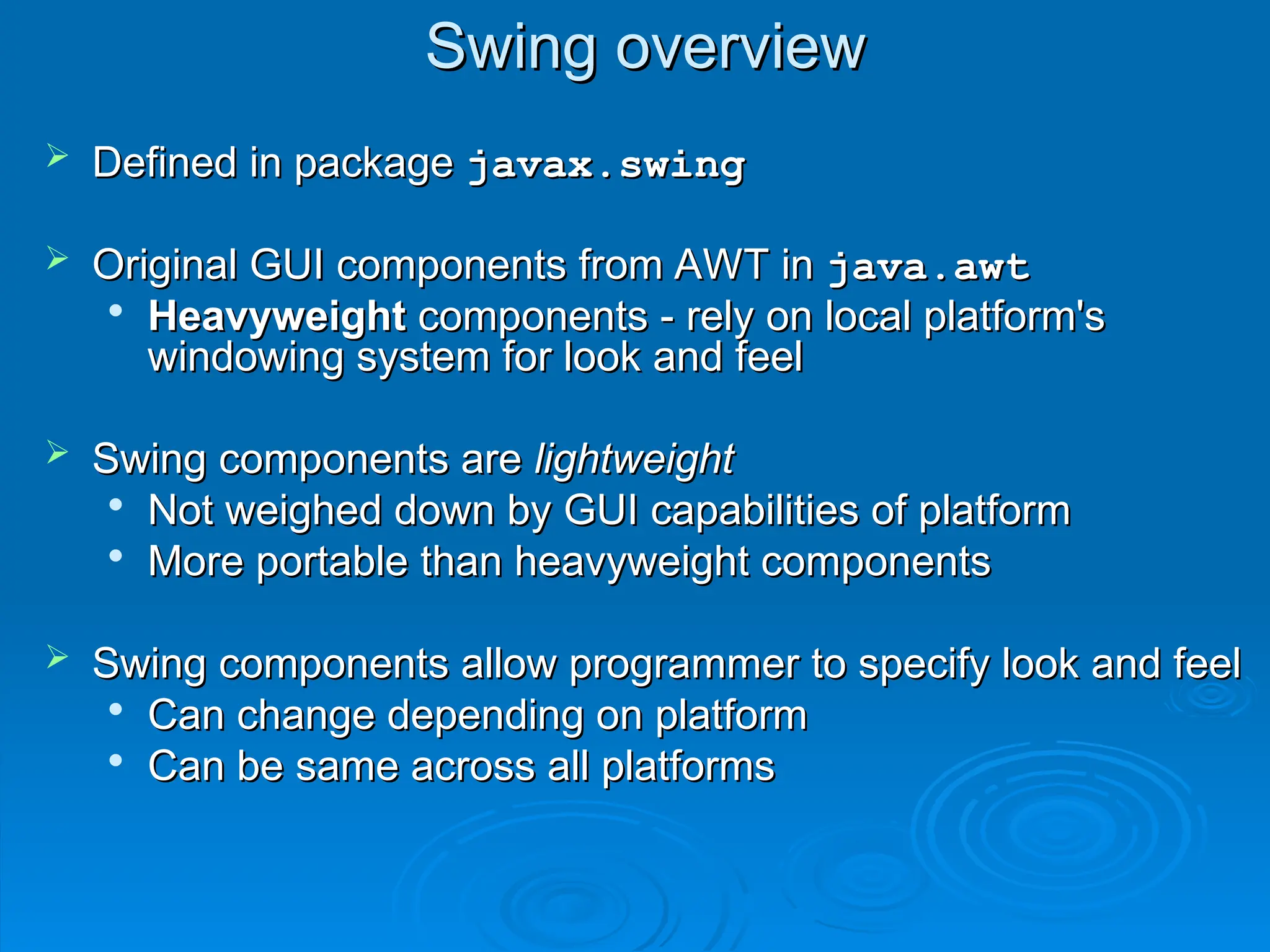 Swing overview

➢ Defined in package javax.swing

➢ Original GUI components from AWT in java.awt
• Heavyweight components - rely on local platform's windowing system for look and feel

➢ Swing components are lightweight
• Not weighed down by GUI capabilities of platform
• More portable than heavyweight components

➢ Swing components allow programmer to specify look and feel
• Can change depending on platform
• Can be same across all platforms